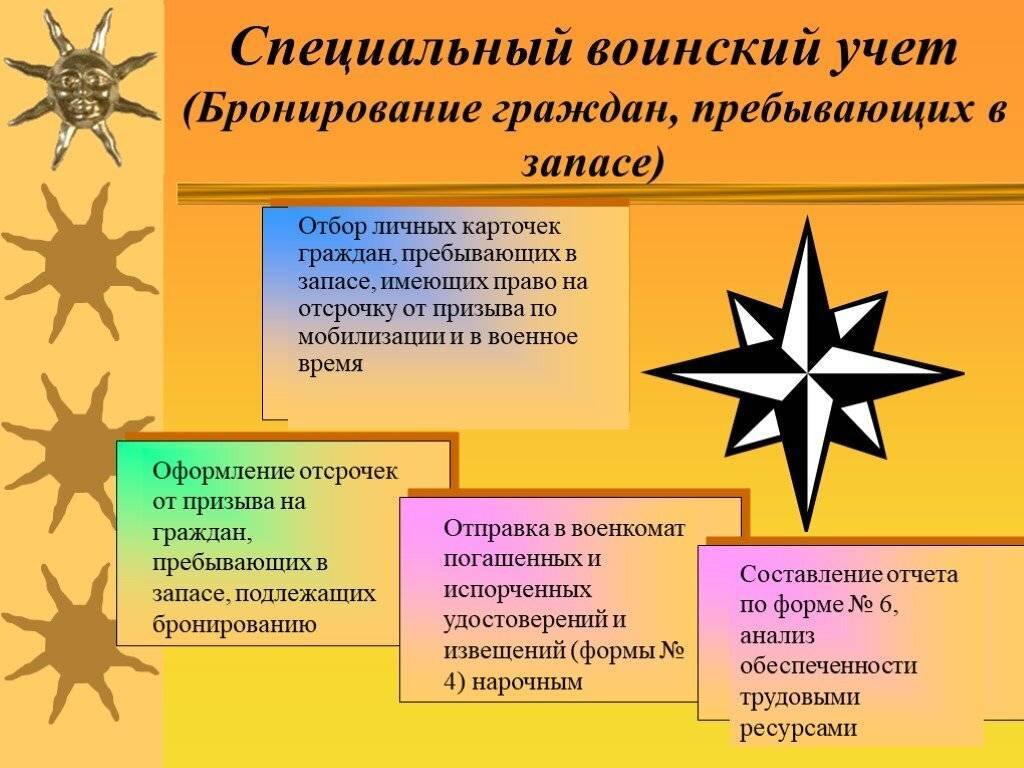 Специальный воинский учет (Бронирование граждан, пребывающих в запасе)

Отбор личных карточек граждан, пребывающих в запасе, имеющих право на отсрочку от призыва по мобилизации и в военное время

Оформление отсрочек от призыва на граждан, пребывающих в запасе, подлежащих бронированию

Отправка в военкомат погашенных и испорченных удостоверений и извещений (формы № 4) нарочным

Составление отчета по форме № 6, анализ обеспеченности трудовыми ресурсами